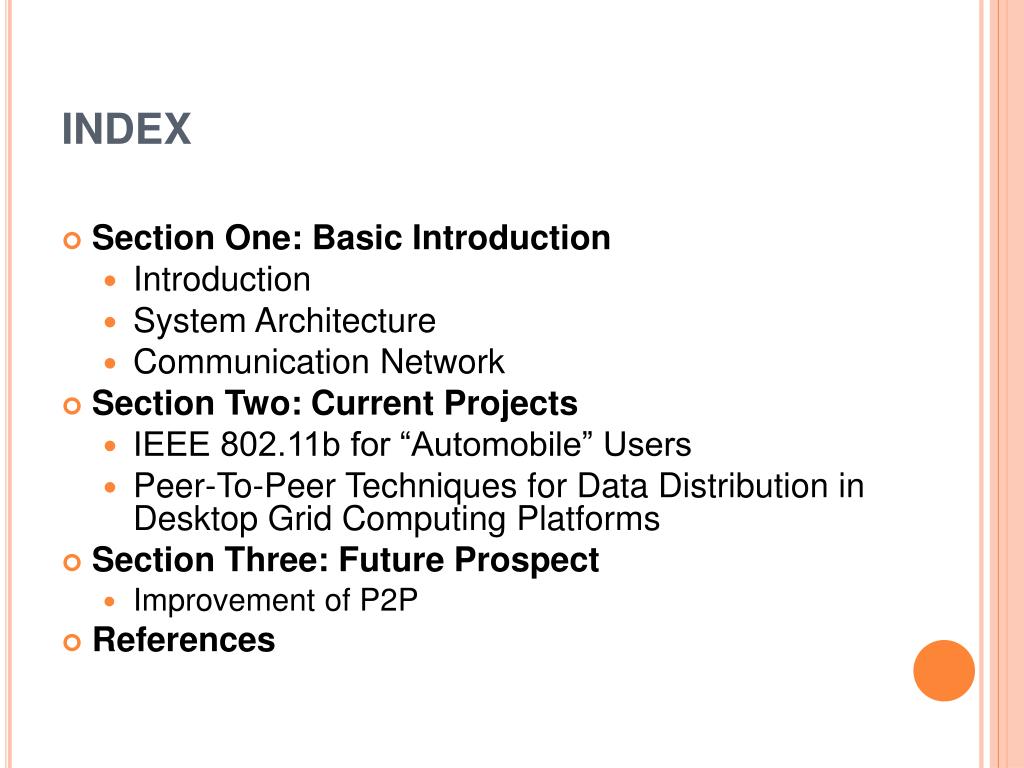 INDEX

Section One: Basic Introduction
Introduction
System Architecture
Communication Network
Section Two: Current Projects
IEEE 802.11b for “Automobile” Users
Peer-To-Peer Techniques for Data Distribution in Desktop Grid Computing Platforms
Section Three: Future Prospect
Improvement of P2P
References